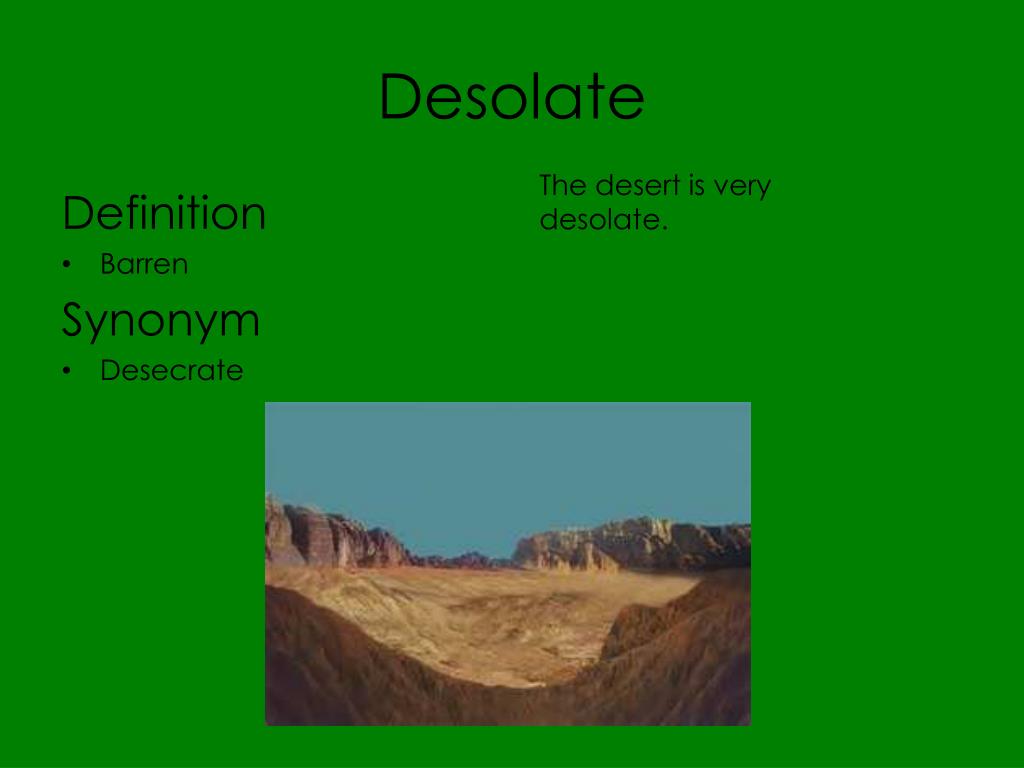 Desolate

Definition
• Barren

Synonym
• Desecrate

The desert is very desolate.